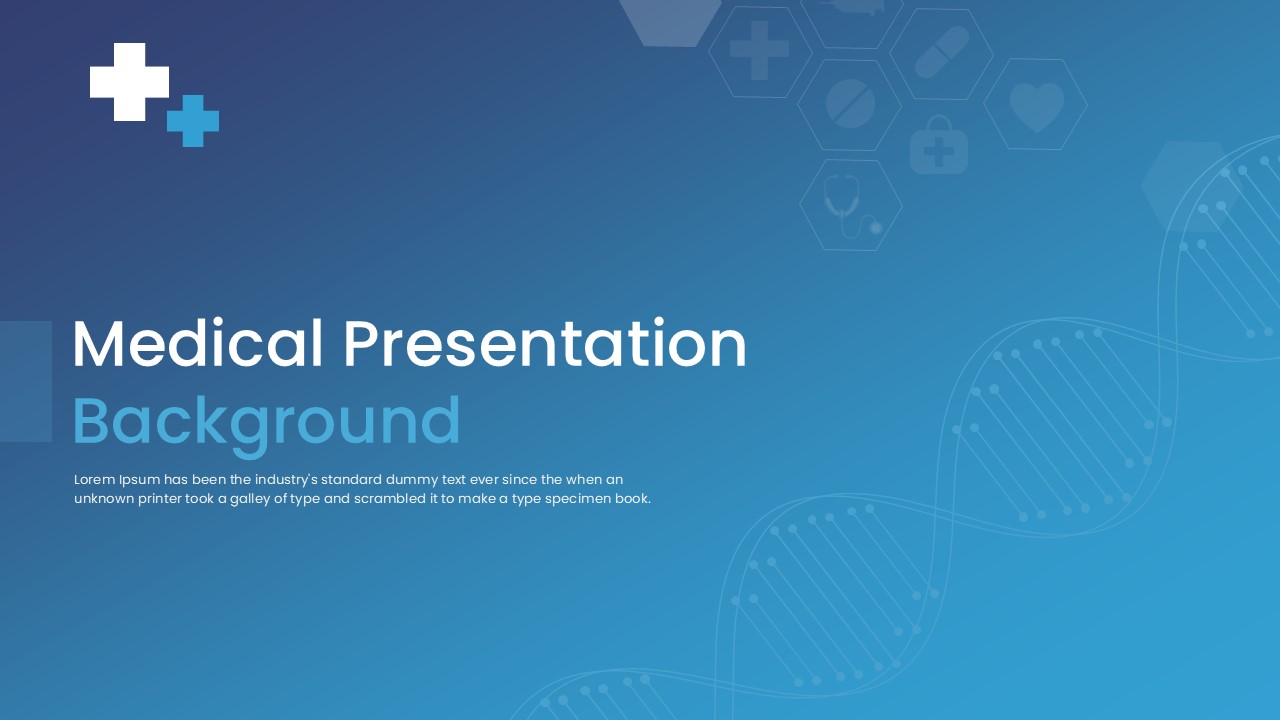 Medical Presentation
Background

Lorem Ipsum has been the industry's standard dummy text ever since the when an unknown printer took a galley of type and scrambled it to make a type specimen book.